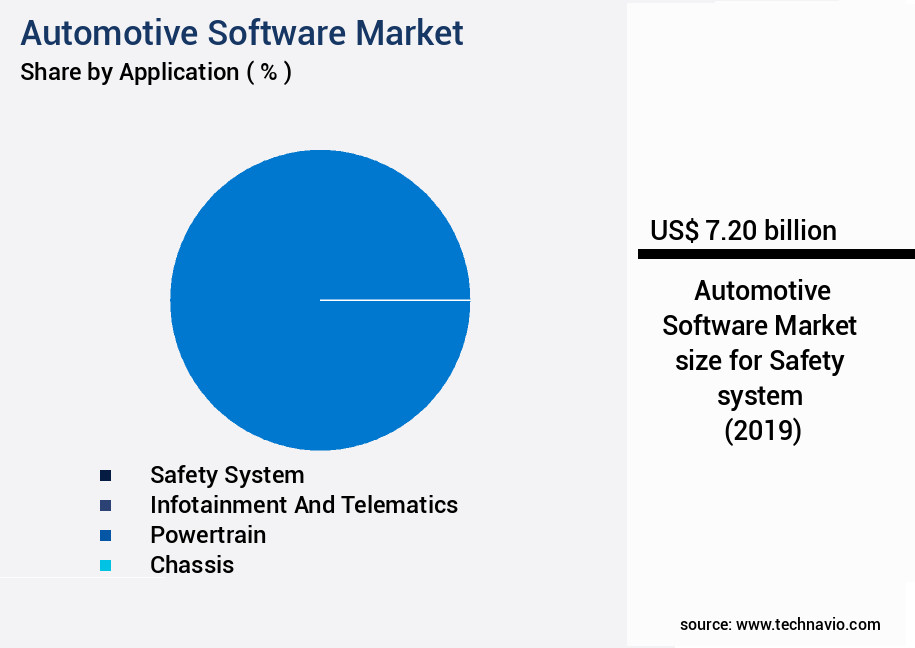 Automotive Software Market
Share by Application ( % )

Safety System
Infotainment And Telematics
Powertrain
Chassis

US$ 7.20 billion

Automotive Software Market size for Safety system (2019)

source: www.technavio.com